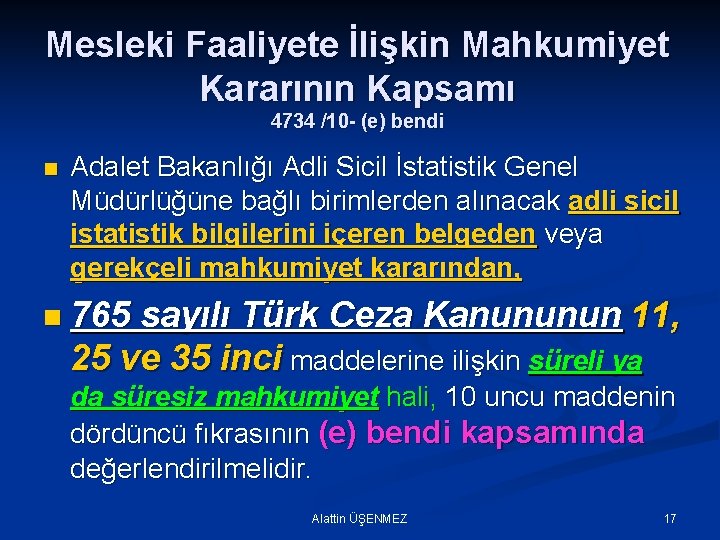 Mesleki Faaliyete İlişkin Mahkumiyet Kararının Kapsamı
4734 /10- (e) bendi

Adalet Bakanlığı Adli Sicil İstatistik Genel Müdürlüğüne bağlı birimlerden alınacak adli sicil istatistik bilgilerini içeren belgeden veya gerekçeli mahkumiyet kararından,

765 sayılı Türk Ceza Kanununun 11, 25 ve 35 inci maddelerine ilişkin süreli ya da süresiz mahkumiyet hali, 10 uncu maddenin dördüncü fıkrasının (e) bendi kapsamında değerlendirilmelidir.

Alattin ÜŞENMEZ

17